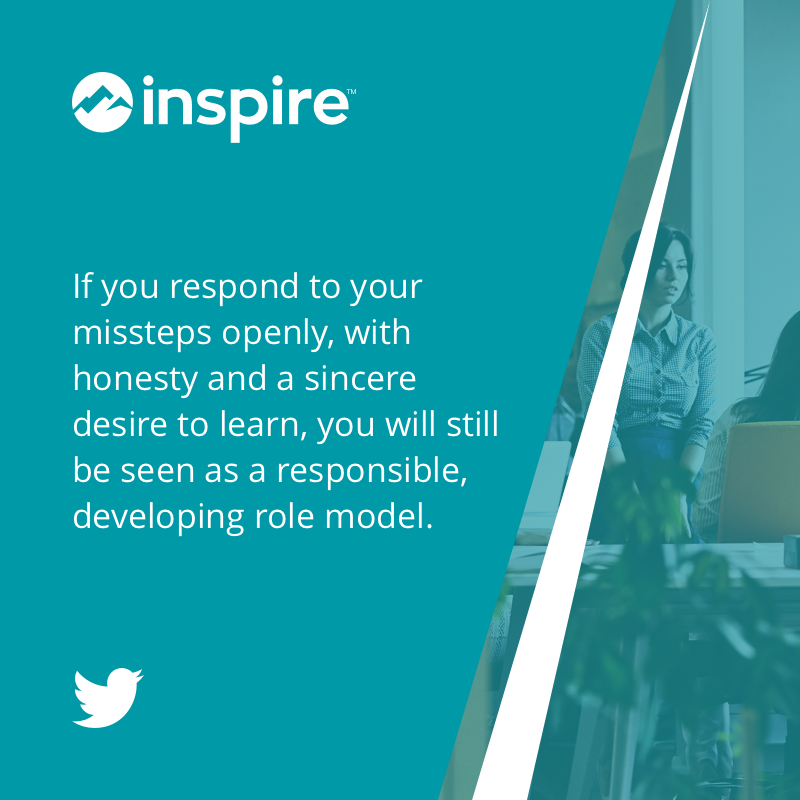 inspire™

If you respond to your missteps openly, with honesty and a sincere desire to learn, you will still be seen as a responsible, developing role model.